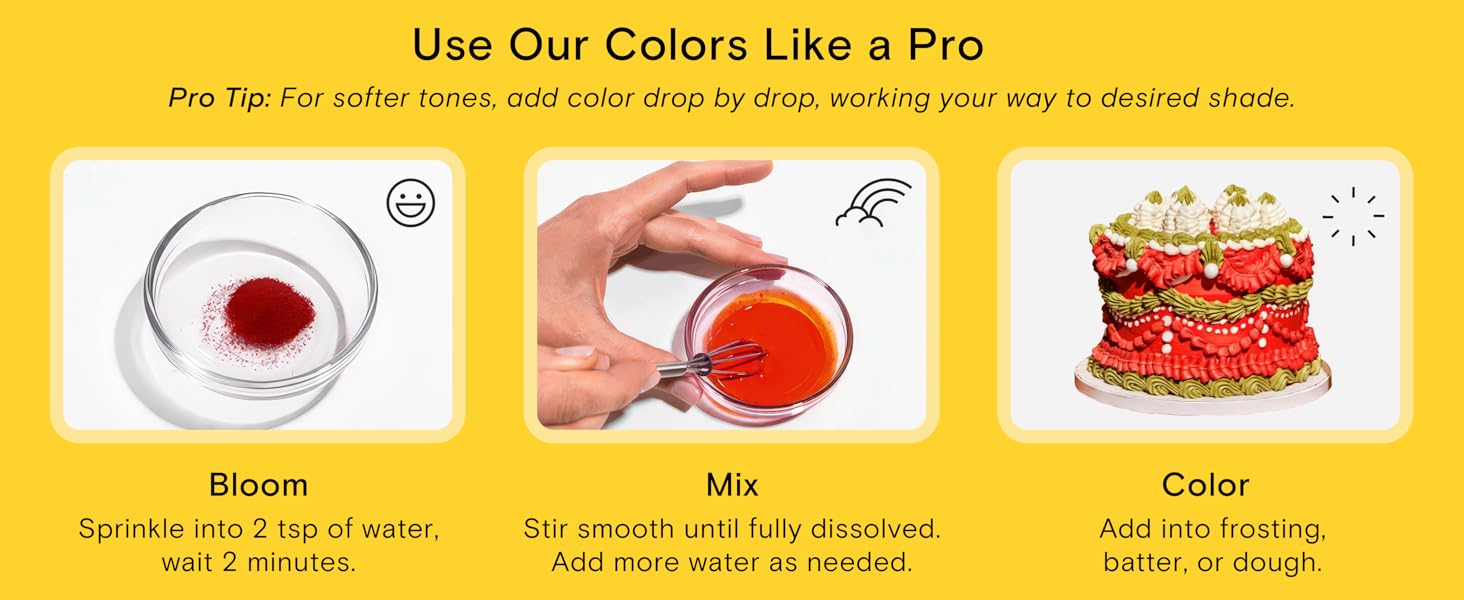 Use Our Colors Like a Pro

Pro Tip: For softer tones, add color drop by drop, working your way to desired shade.

Bloom
Sprinkle into 2 tsp of water, wait 2 minutes.

Mix
Stir smooth until fully dissolved. Add more water as needed.

Color
Add into frosting, batter, or dough.